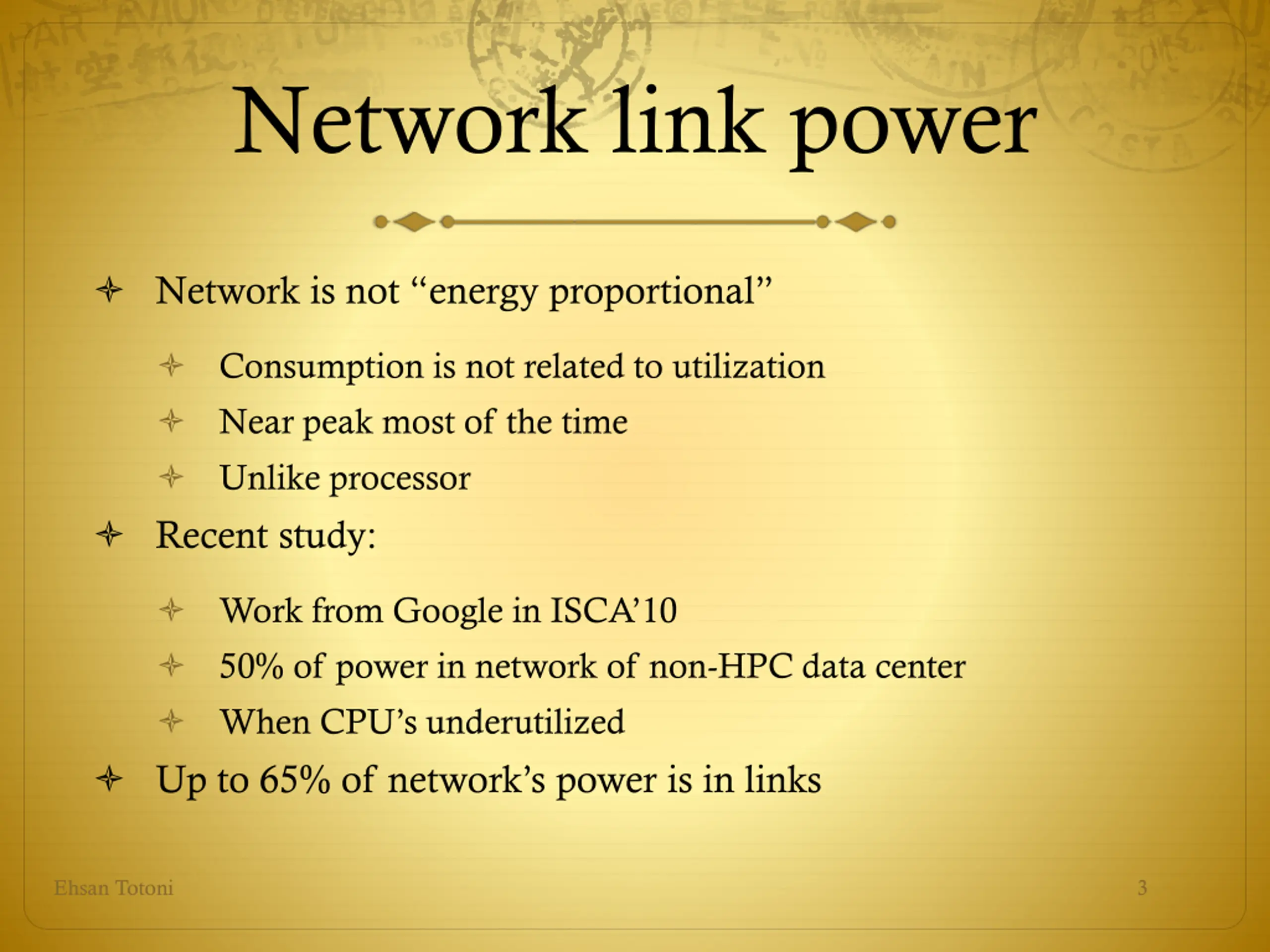 Network link power

Network is not “energy proportional”

Consumption is not related to utilization

Near peak most of the time

Unlike processor

Recent study:

Work from Google in ISCA’10

50% of power in network of non-HPC data center

When CPU’s underutilized

Up to 65% of network’s power is in links

Ehsan Totoni

3